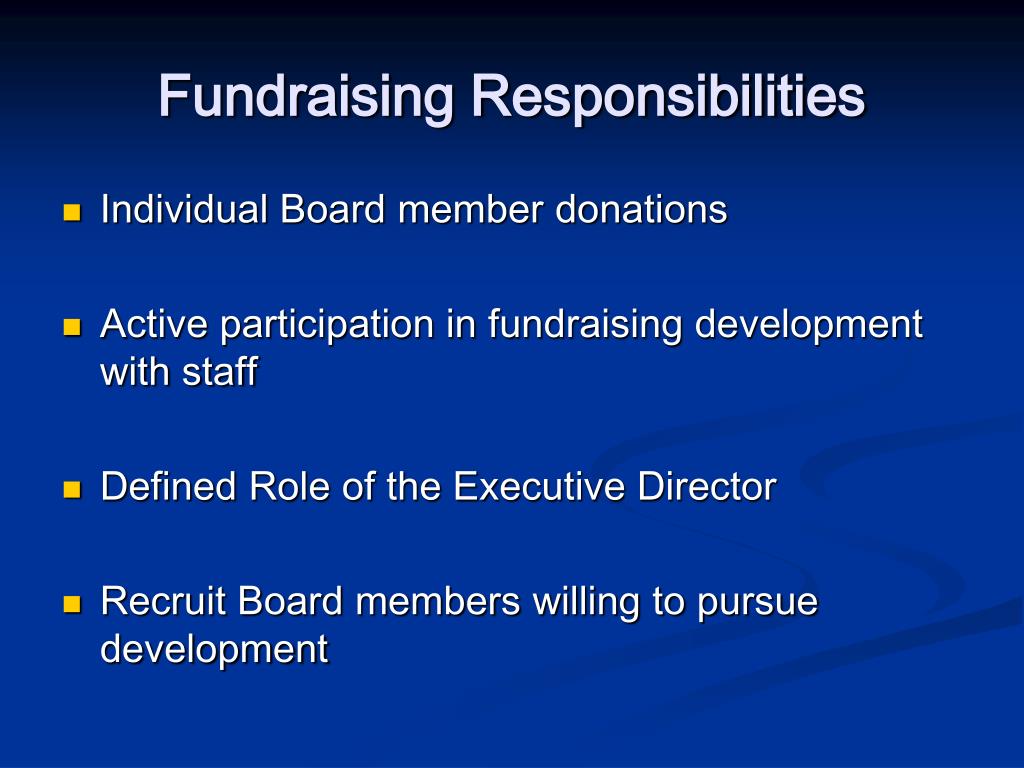 Fundraising Responsibilities

- Individual Board member donations

- Active participation in fundraising development with staff

- Defined Role of the Executive Director

- Recruit Board members willing to pursue development